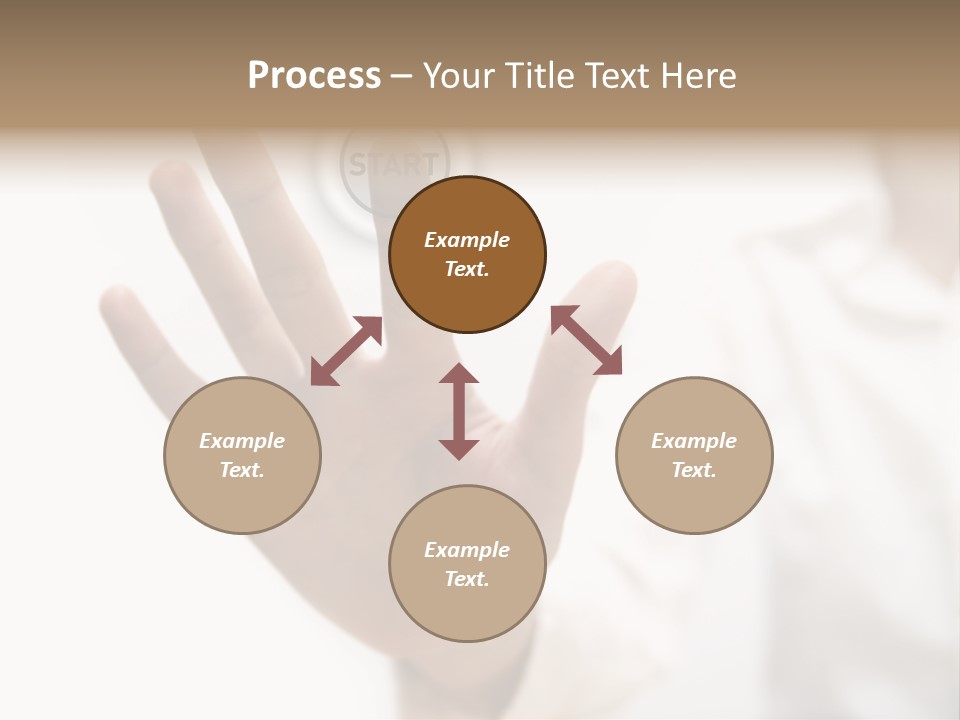 Process – Your Title Text Here

START

Example Text.

Example Text.

Example Text.

Example Text.